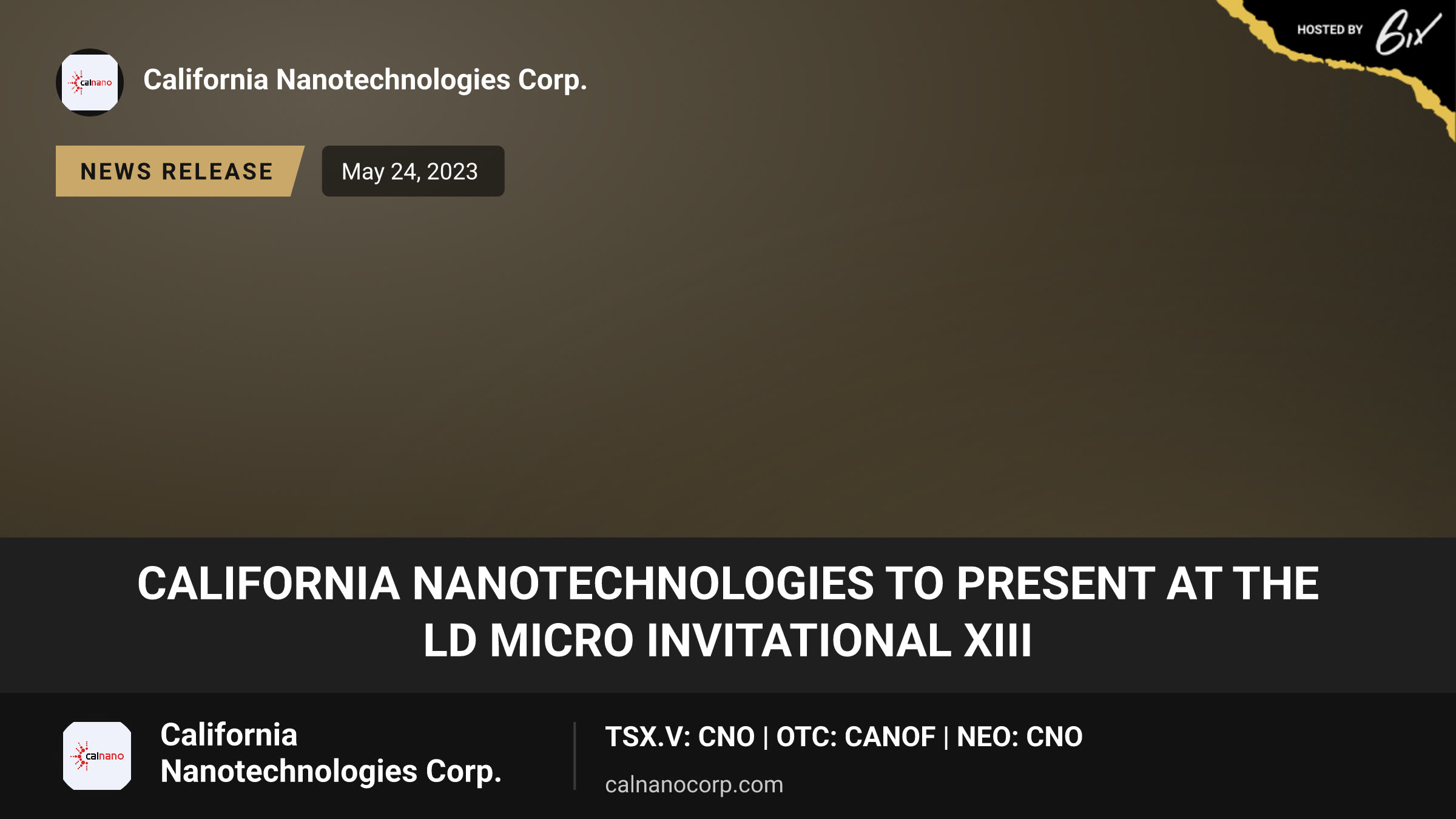 HOSTED BY 6ix

calnano

California Nanotechnologies Corp.

NEWS RELEASE

May 24, 2023

CALIFORNIA NANOTECHNOLOGIES TO PRESENT AT THE LD MICRO INVITATIONAL XIII

calnano

California Nanotechnologies Corp.

TSX.V: CNO | OTC: CANOF | NEO: CNO

calnanocorp.com